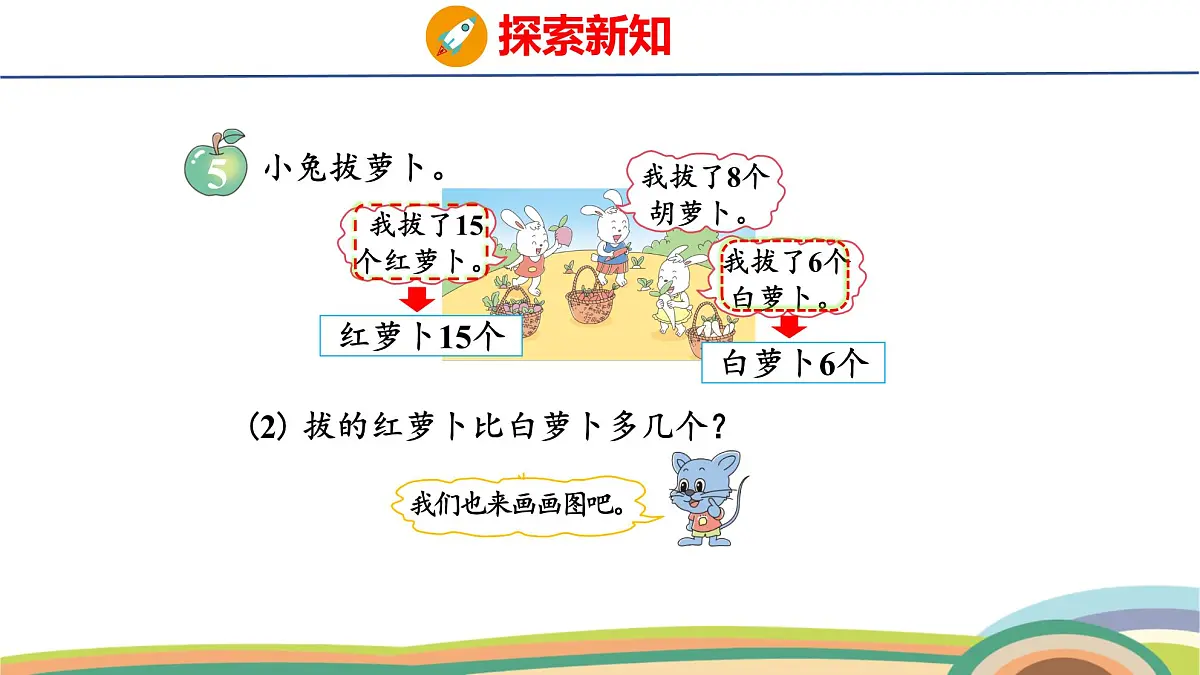 探索新知

5 小兔拔萝卜。

我拔了15个红萝卜。

我拔了8个胡萝卜。

我拔了6个白萝卜。

红萝卜15个

白萝卜6个

(2) 拔的红萝卜比白萝卜多几个?

我们也来画画图吧。